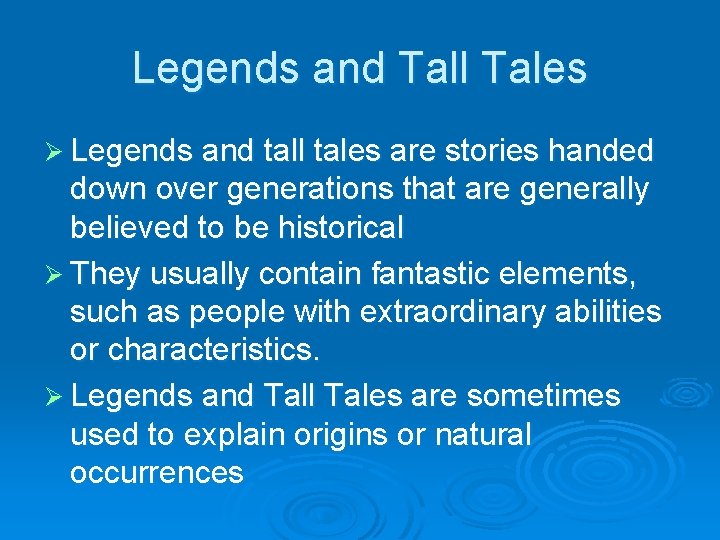 Legends and Tall Tales

➢ Legends and tall tales are stories handed down over generations that are generally believed to be historical

➢ They usually contain fantastic elements, such as people with extraordinary abilities or characteristics.

➢ Legends and Tall Tales are sometimes used to explain origins or natural occurrences